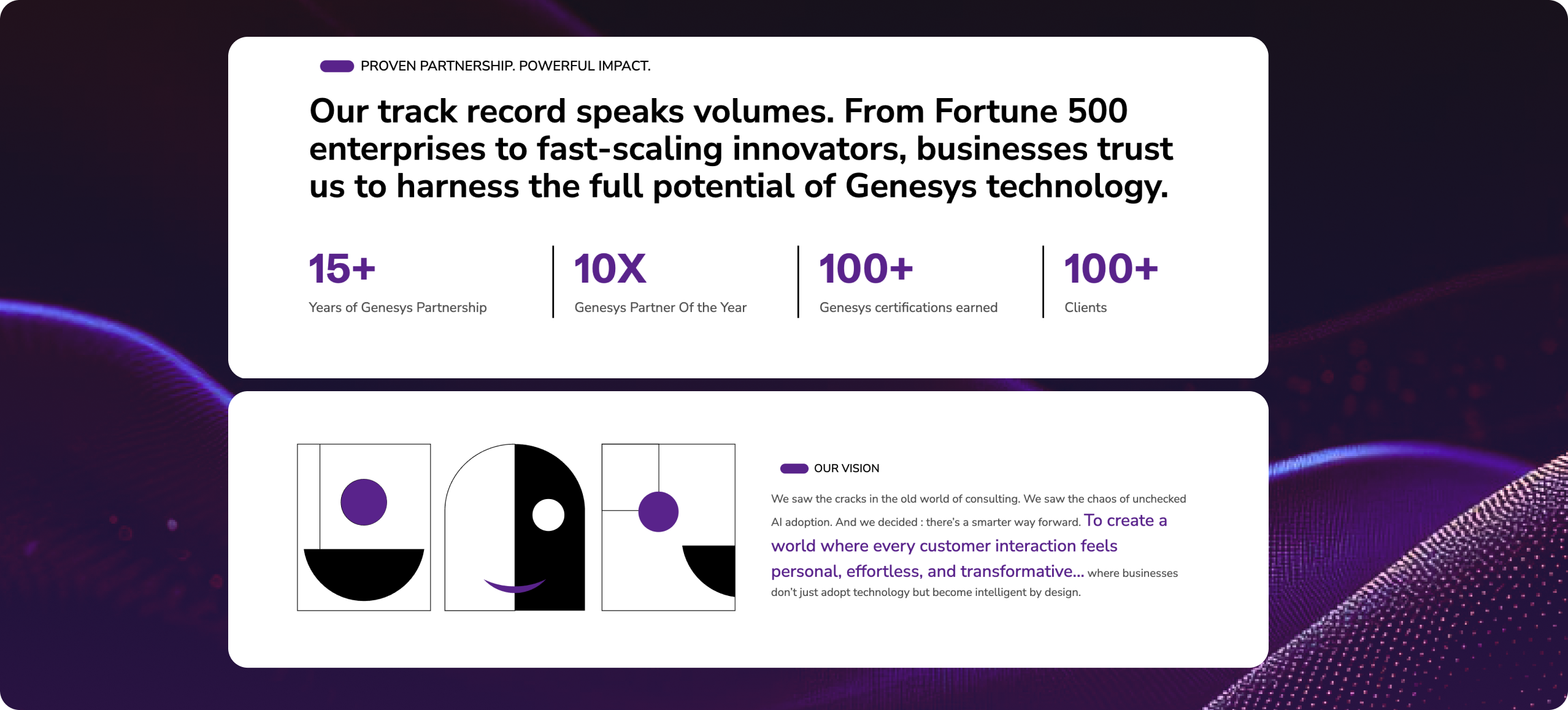 PROVEN PARTNERSHIP. POWERFUL IMPACT.

Our track record speaks volumes. From Fortune 500 enterprises to fast-scaling innovators, businesses trust us to harness the full potential of Genesys technology.

15+
Years of Genesys Partnership

10X
Genesys Partner Of the Year

100+
Genesys certifications earned

100+
Clients

OUR VISION

We saw the cracks in the old world of consulting. We saw the chaos of unchecked AI adoption. And we decided : there's a smarter way forward. To create a world where every customer interaction feels personal, effortless, and transformative... where businesses don't just adopt technology but become intelligent by design.